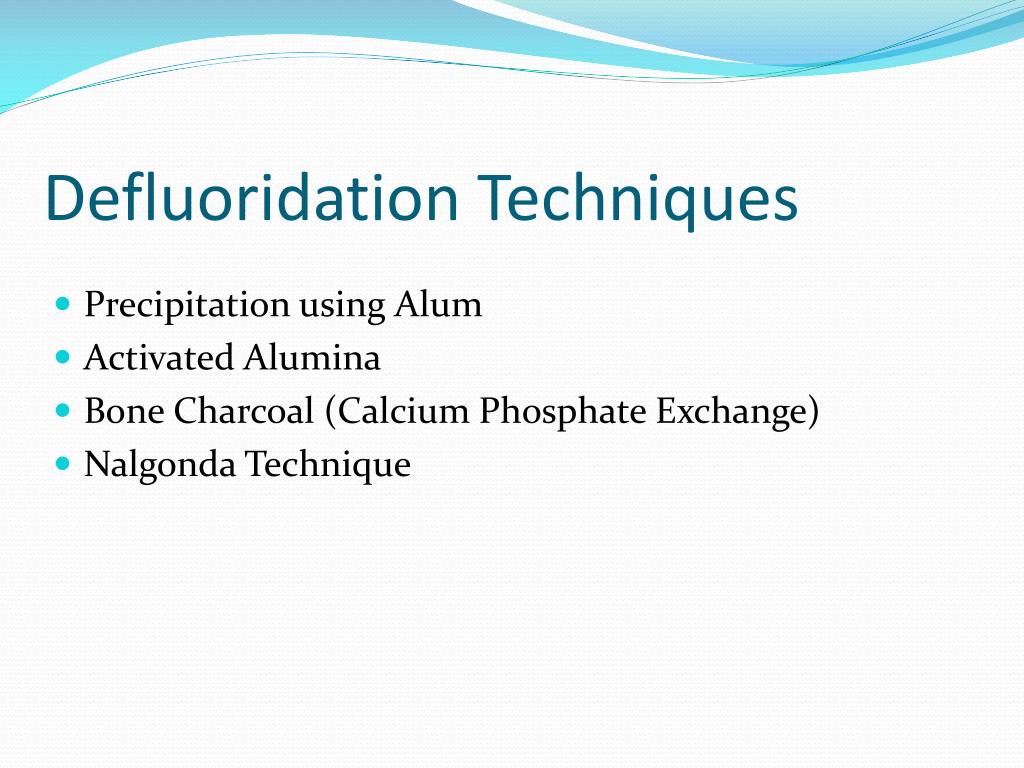 Defluoridation Techniques

- Precipitation using Alum
- Activated Alumina
- Bone Charcoal (Calcium Phosphate Exchange)
- Nalgonda Technique